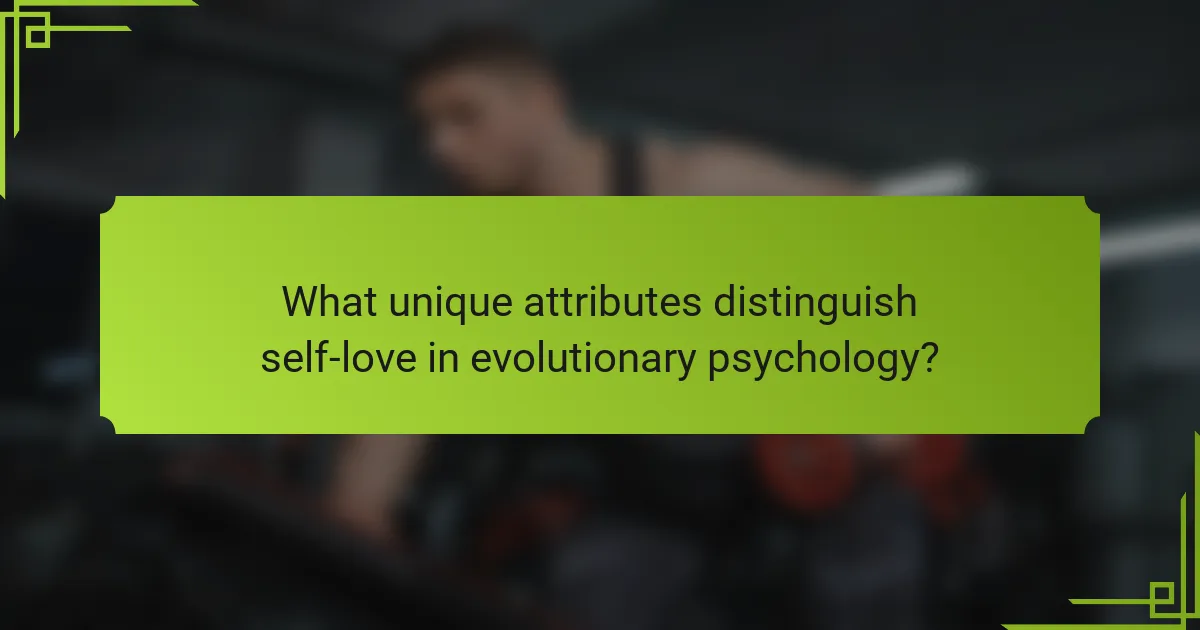 What unique attributes distinguish self-love in evolutionary psychology?